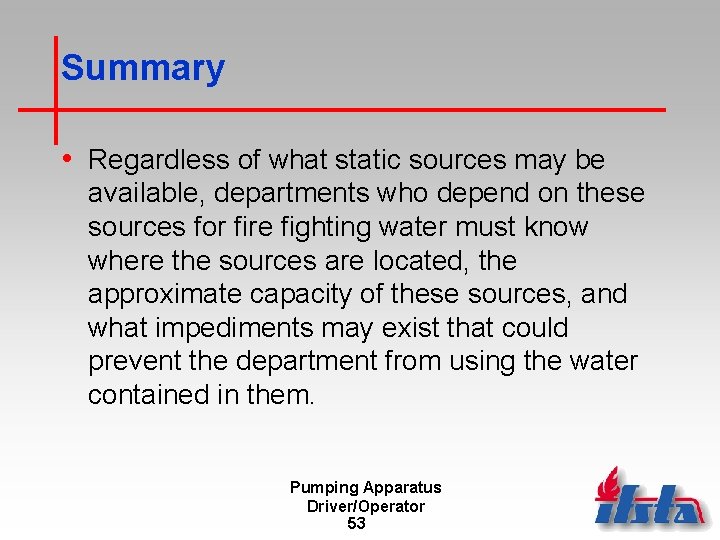 Summary

• Regardless of what static sources may be available, departments who depend on these sources for fire fighting water must know where the sources are located, the approximate capacity of these sources, and what impediments may exist that could prevent the department from using the water contained in them.

Pumping Apparatus Driver/Operator
53

ifsta